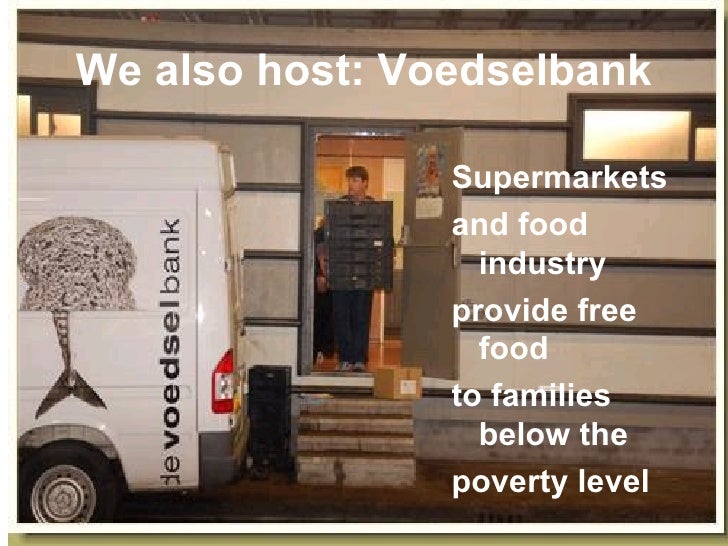 We also host: Voedselbank

Supermarkets and food industry provide free food to families below the poverty level

de voedselbank